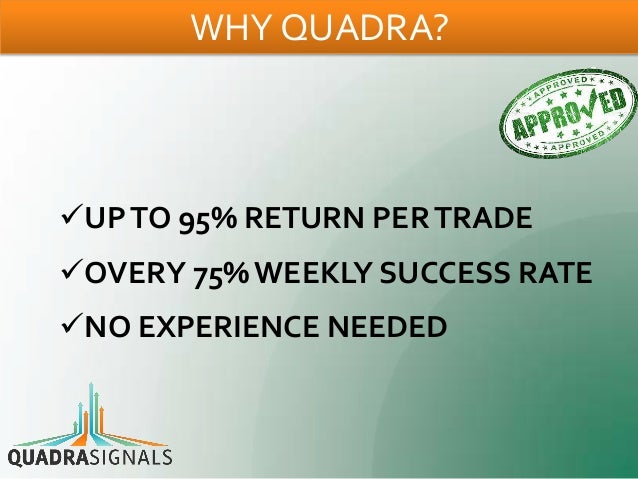 WHY QUADRA?

APPROVED
APPROVED
APPROVED

✓UP TO 95% RETURN PER TRADE

✓OVERY 75% WEEKLY SUCCESS RATE

✓NO EXPERIENCE NEEDED

QUADRASIGNALS